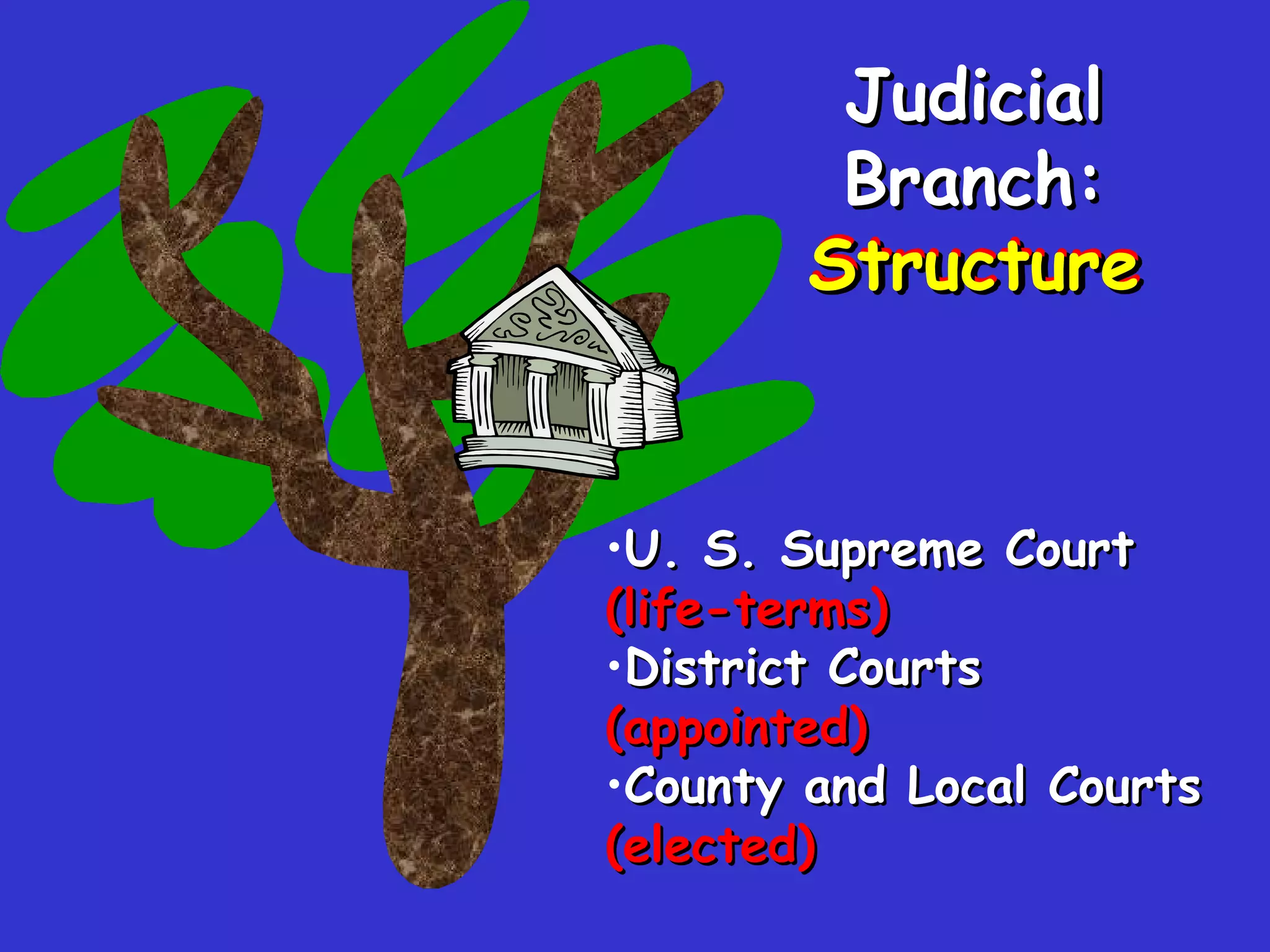 Judicial Branch: Structure

•U. S. Supreme Court (life-terms)
•District Courts (appointed)
•County and Local Courts (elected)